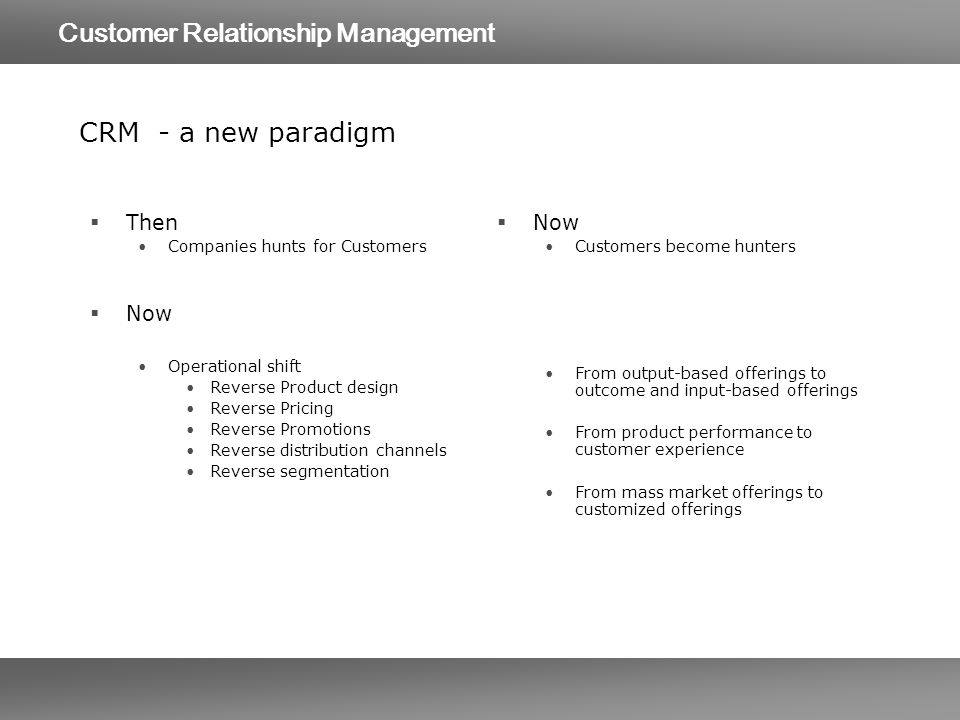 Customer Relationship Management

CRM - a new paradigm

▪ Then
• Companies hunts for Customers

▪ Now
• Operational shift
• Reverse Product design
• Reverse Pricing
• Reverse Promotions
• Reverse distribution channels
• Reverse segmentation

▪ Now
• Customers become hunters

• From output-based offerings to outcome and input-based offerings

• From product performance to customer experience

• From mass market offerings to customized offerings